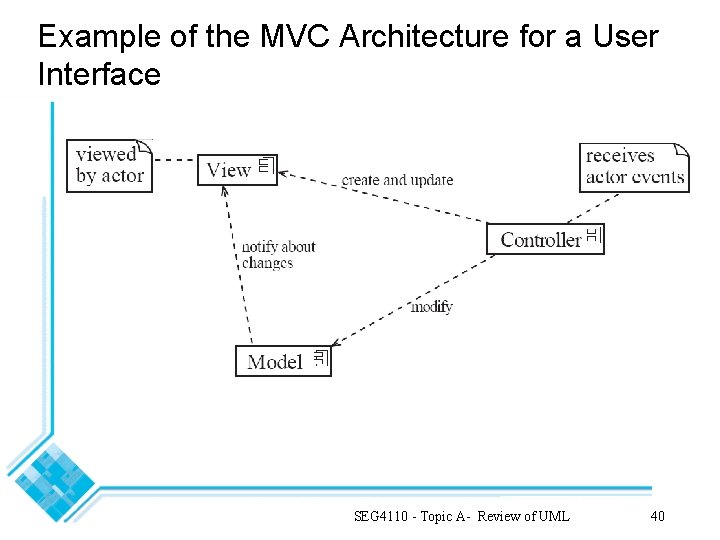 Example of the MVC Architecture for a User Interface

viewed by actor

View

create and update

receives actor events

Controller

notify about changes

modify

Model

SEG4110 - Topic A - Review of UML

40